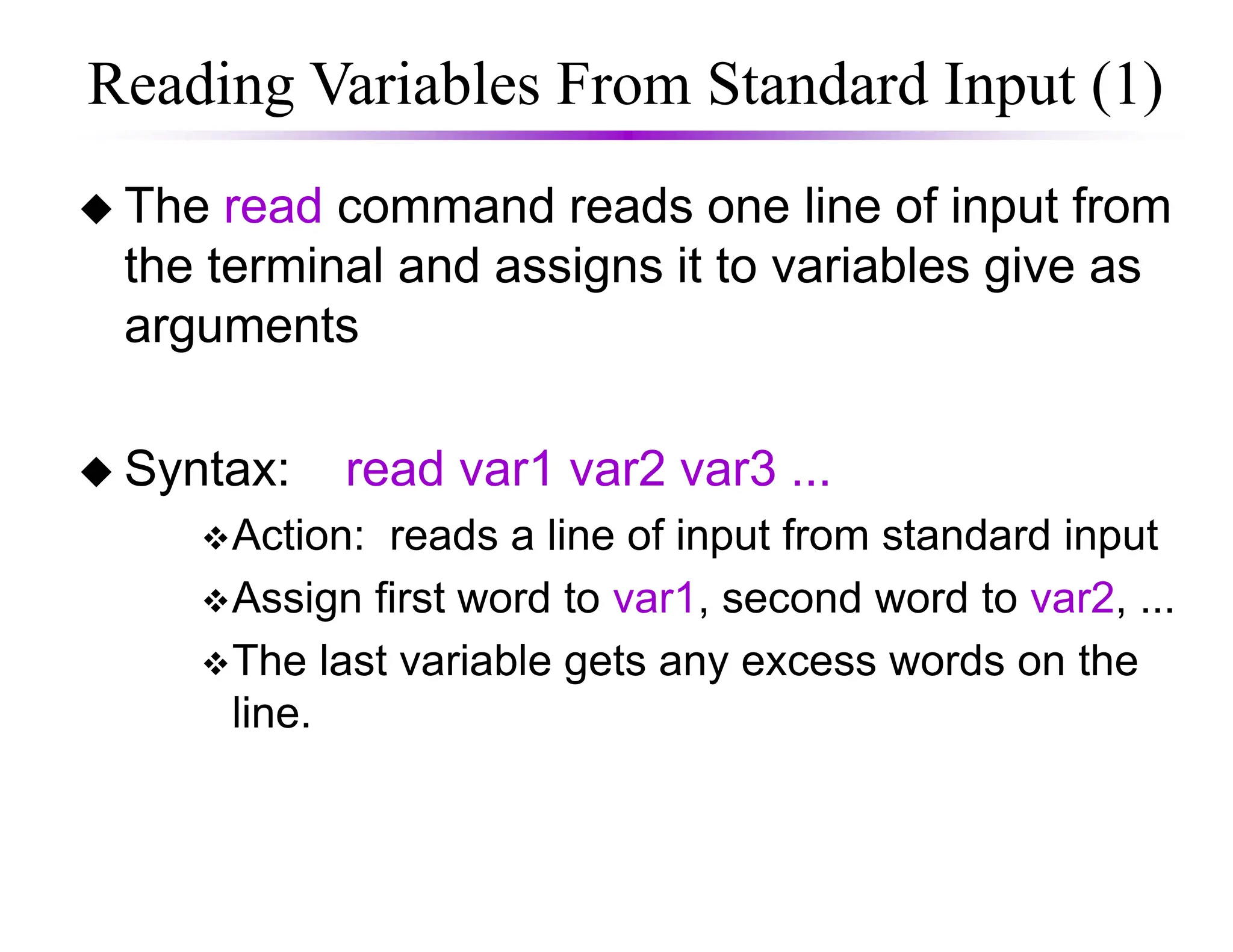 Reading Variables From Standard Input (1)

◆ The read command reads one line of input from the terminal and assigns it to variables give as arguments

◆ Syntax: read var1 var2 var3 ...

❖ Action: reads a line of input from standard input

❖ Assign first word to var1, second word to var2, ...

❖ The last variable gets any excess words on the line.